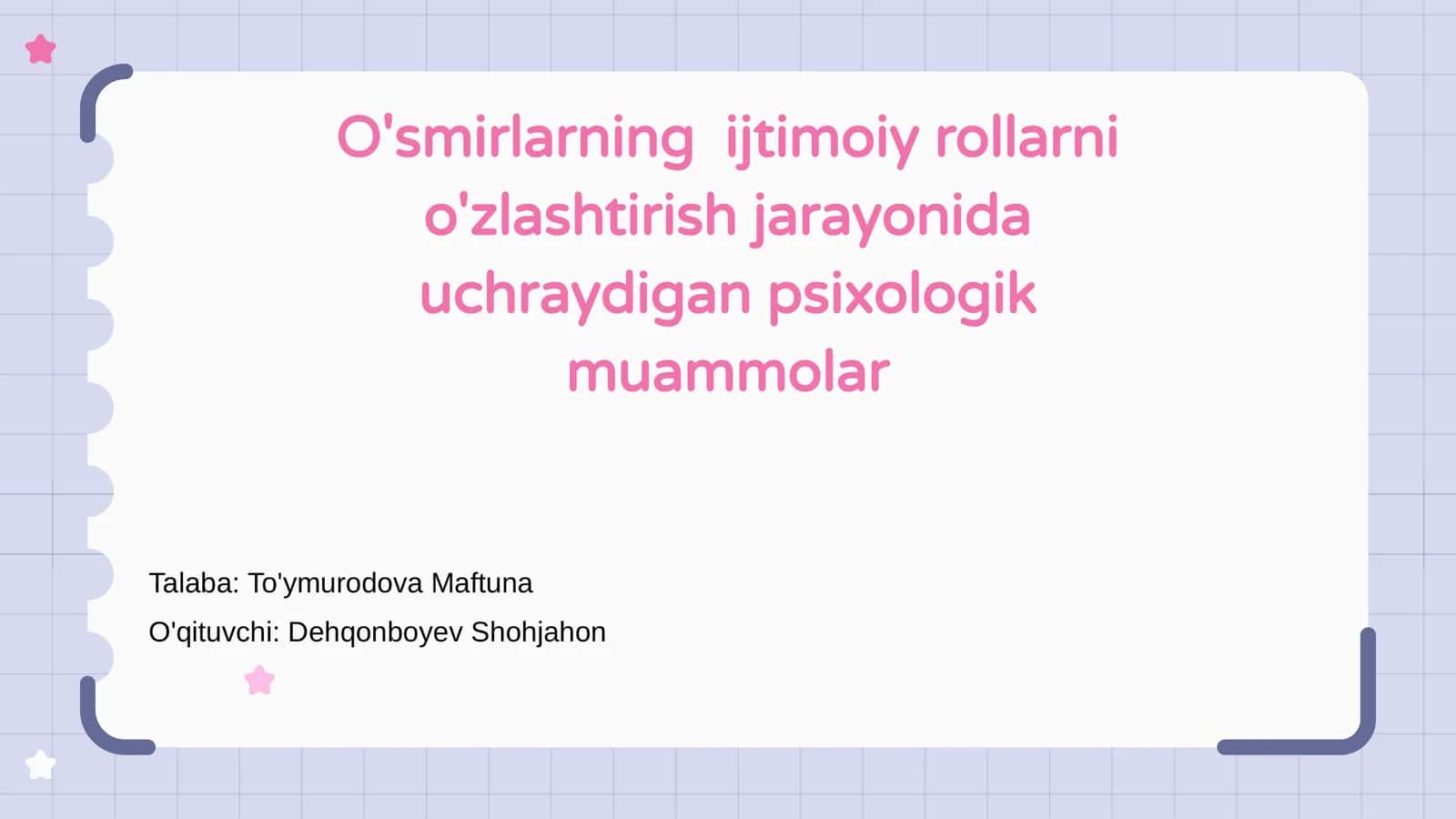 O'smirlarning  ijtimoiy rollarni o'zlashtirish jarayonida uchraydigan psixologik muammolar

Talaba: To'ymurodova Maftuna

O'qituvchi: Dehqonboyev Shohjahon